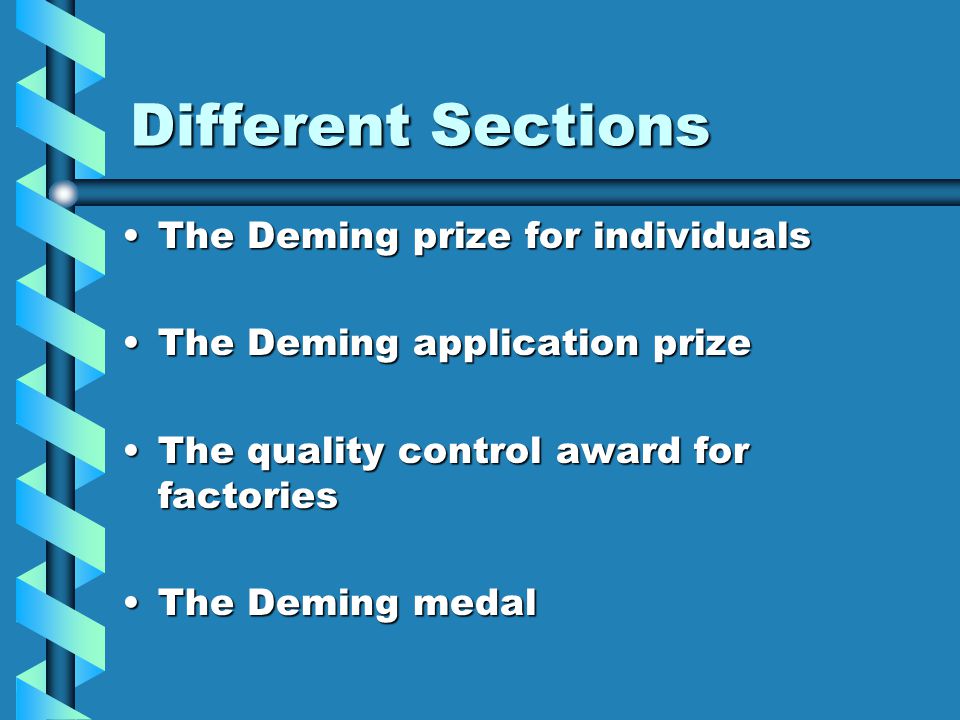 Different Sections

• The Deming prize for individuals

• The Deming application prize

• The quality control award for factories

• The Deming medal